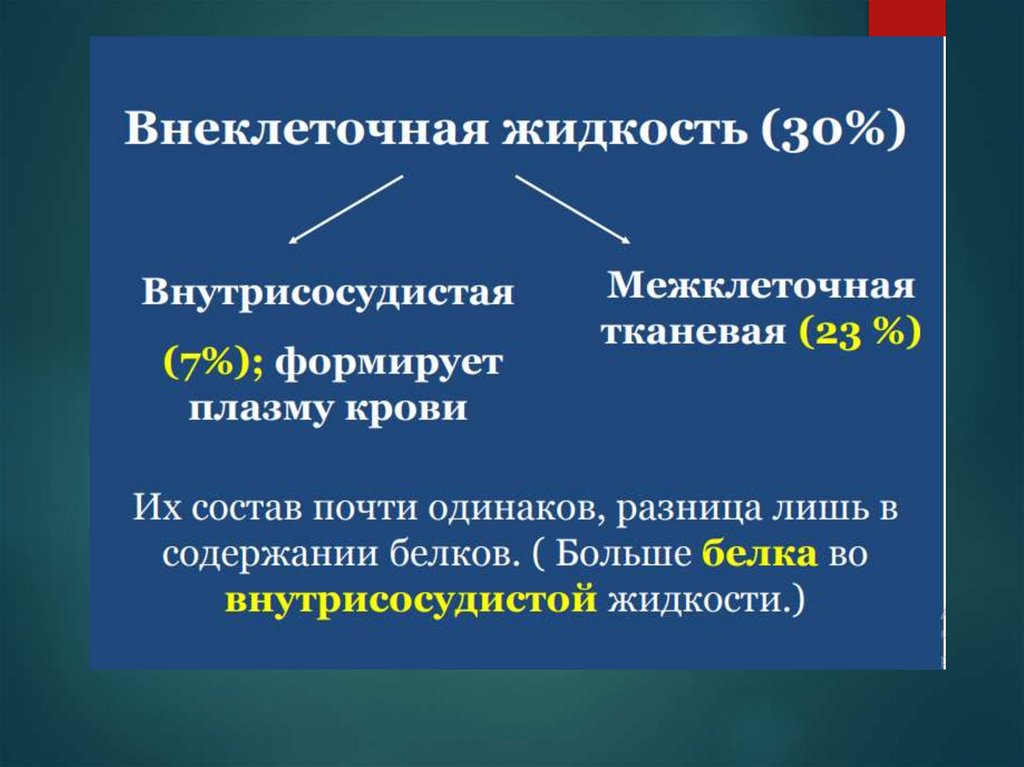 Внеклеточная жидкость (30%)

Внутрисосудистая

(7%); формирует плазму крови

Межклеточная тканевая (23 %)

Их состав почти одинаков, разница лишь в содержании белков. ( Больше белка во внутрисосудистой жидкости.)